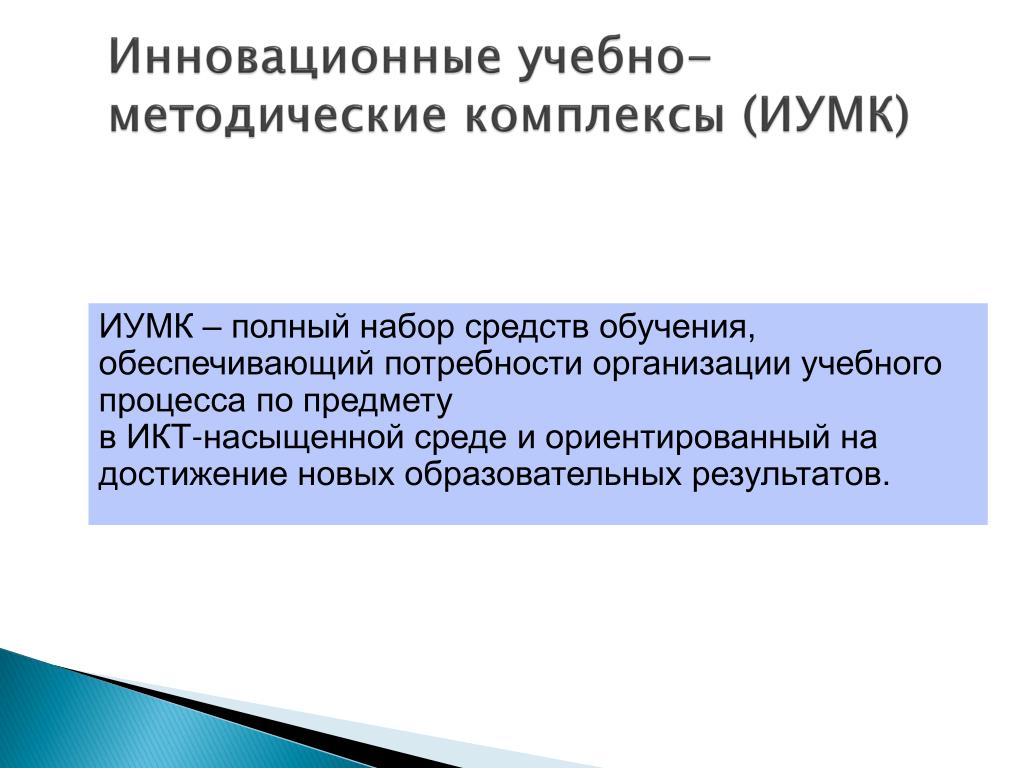 Инновационные учебно-методические комплексы (ИУМК)

ИУМК – полный набор средств обучения, обеспечивающий потребности организации учебного процесса по предмету
в ИКТ-насыщенной среде и ориентированный на достижение новых образовательных результатов.